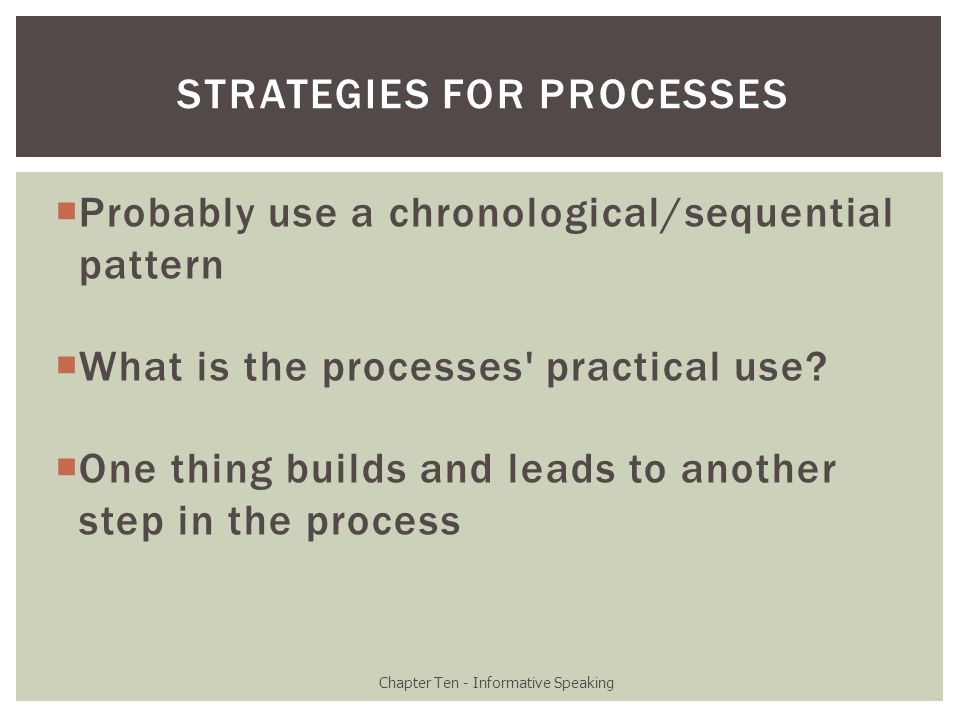 STRATEGIES FOR PROCESSES

Probably use a chronological/sequential pattern

What is the processes' practical use?

One thing builds and leads to another step in the process

Chapter Ten - Informative Speaking